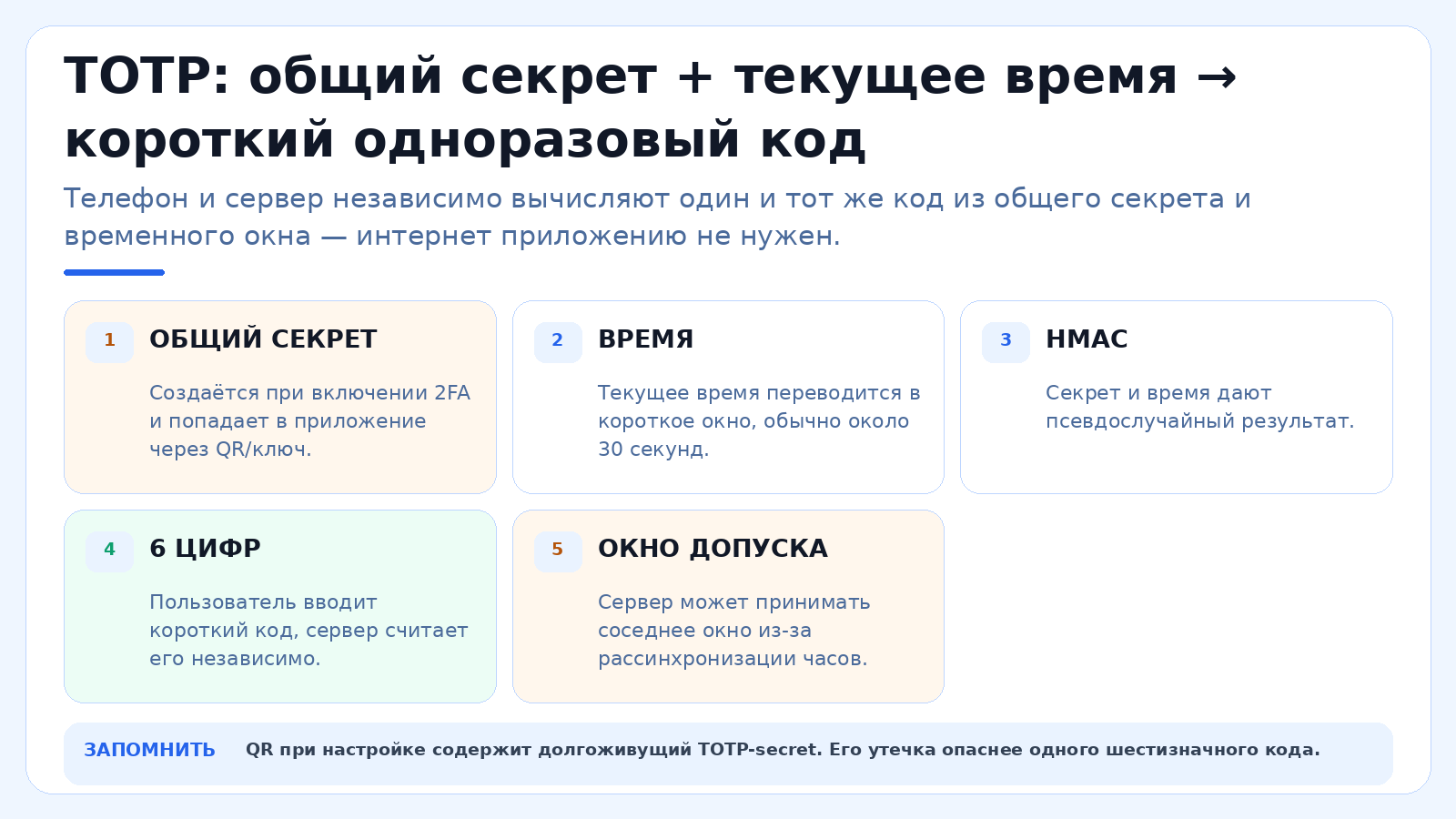 TOTP: общий секрет + текущее время → короткий одноразовый код

Телефон и сервер независимо вычисляют один и тот же код из общего секрета и временного окна — интернет приложению не нужен.

1 ОБЩИЙ СЕКРЕТ

Создаётся при включении 2FA и попадает в приложение через QR/ключ.

2 ВРЕМЯ

Текущее время переводится в короткое окно, обычно около 30 секунд.

3 HMAC

Секрет и время дают псевдослучайный результат.

4 6 ЦИФР

Пользователь вводит короткий код, сервер считает его независимо.

5 ОКНО ДОПУСКА

Сервер может принимать соседнее окно из-за рассинхронизации часов.

ЗАПОМНИТЬ QR при настройке содержит долгоживущий TOTP-secret. Его утечка опаснее одного шестизначного кода.